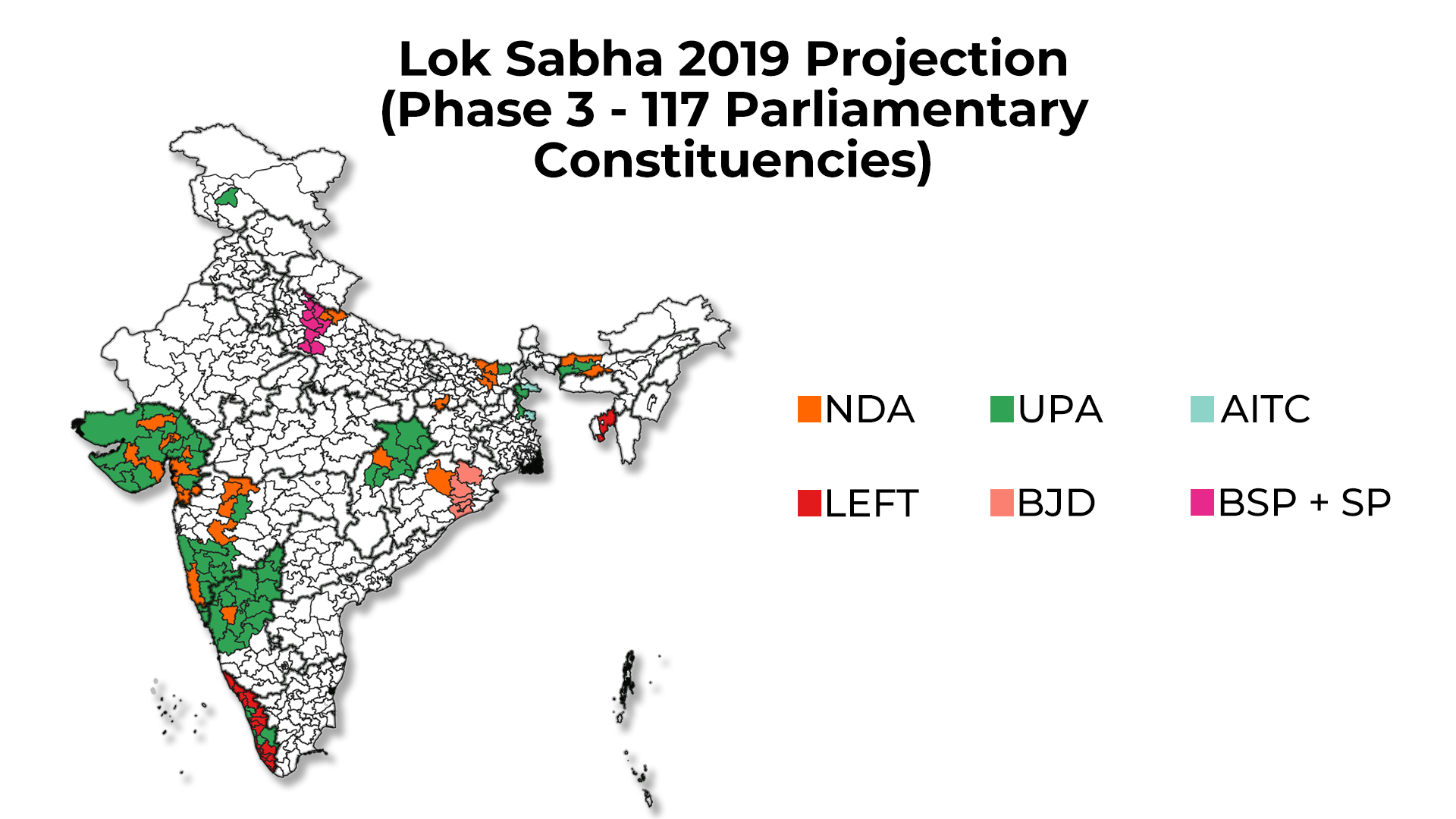 Lok Sabha 2019 Projection (Phase 3 - 117 Parliamentary Constituencies)

NDA
UPA
AITC
LEFT
BJD
BSP + SP